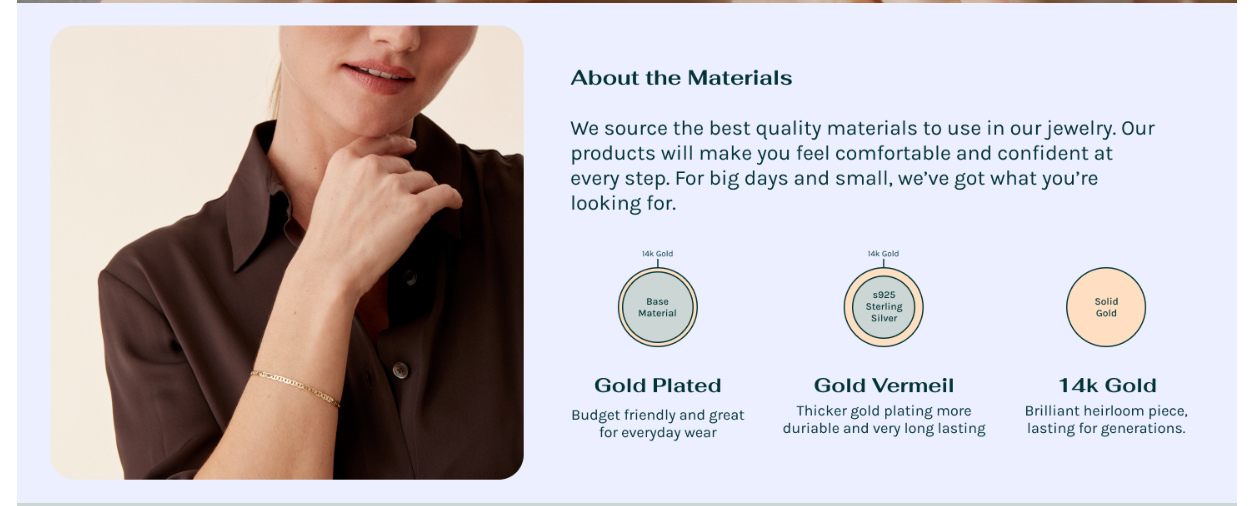 About the Materials

We source the best quality materials to use in our jewelry. Our products will make you feel comfortable and confident at every step. For big days and small, we've got what you're looking for.

14k Gold

Base Material

Gold Plated

Budget friendly and great for everyday wear

14k Gold

s925 Sterling Silver

Gold Vermeil

Thicker gold plating more duriable and very long lasting

Solid Gold

14k Gold

Brilliant heirloom piece, lasting for generations.